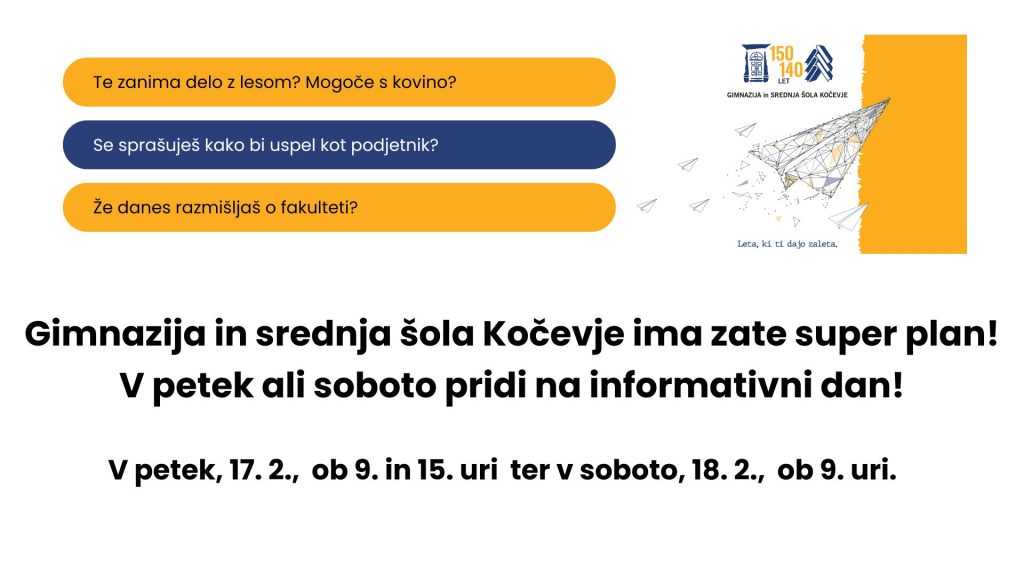 Te zanima delo z lesom? Mogoče s kovino?

Se sprašuješ kako bi uspel kot podjetnik?

Že danes razmišljaš o fakulteti?

150 140 LET

GIMNAZIJA in SREDNJA ŠOLA KOČEVJE

Leta, ki ti dajo zaleta.

Gimnazija in srednja šola Kočevje ima zate super plan!
V petek ali soboto pridi na informativni dan!

V petek, 17. 2., ob 9. in 15. uri ter v soboto, 18. 2., ob 9. uri.